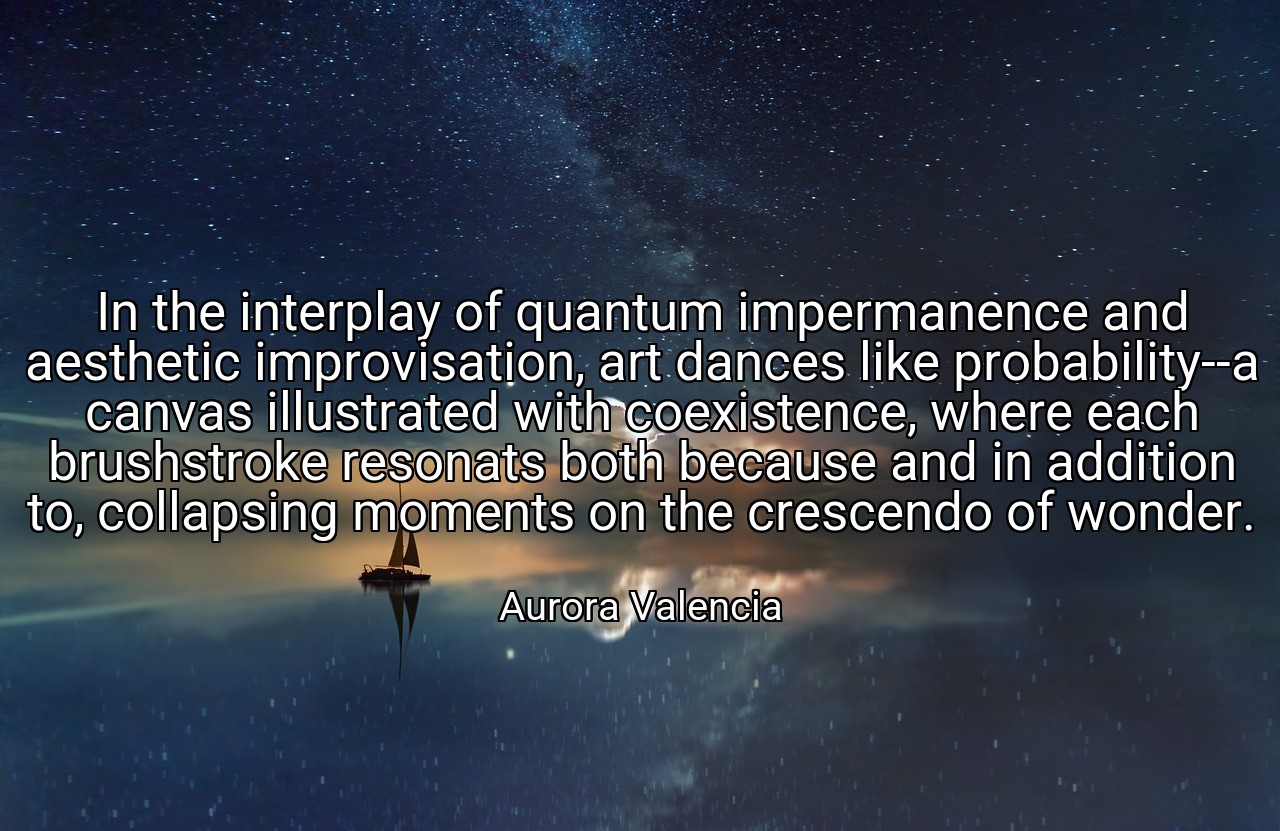 In the interplay of quantum impermanence and aesthetic improvisation, art dances like probability--a canvas illustrated with coexistence, where each brushstroke resonats both because and in addition to, collapsing moments on the crescendo of wonder.

Aurora Valencia